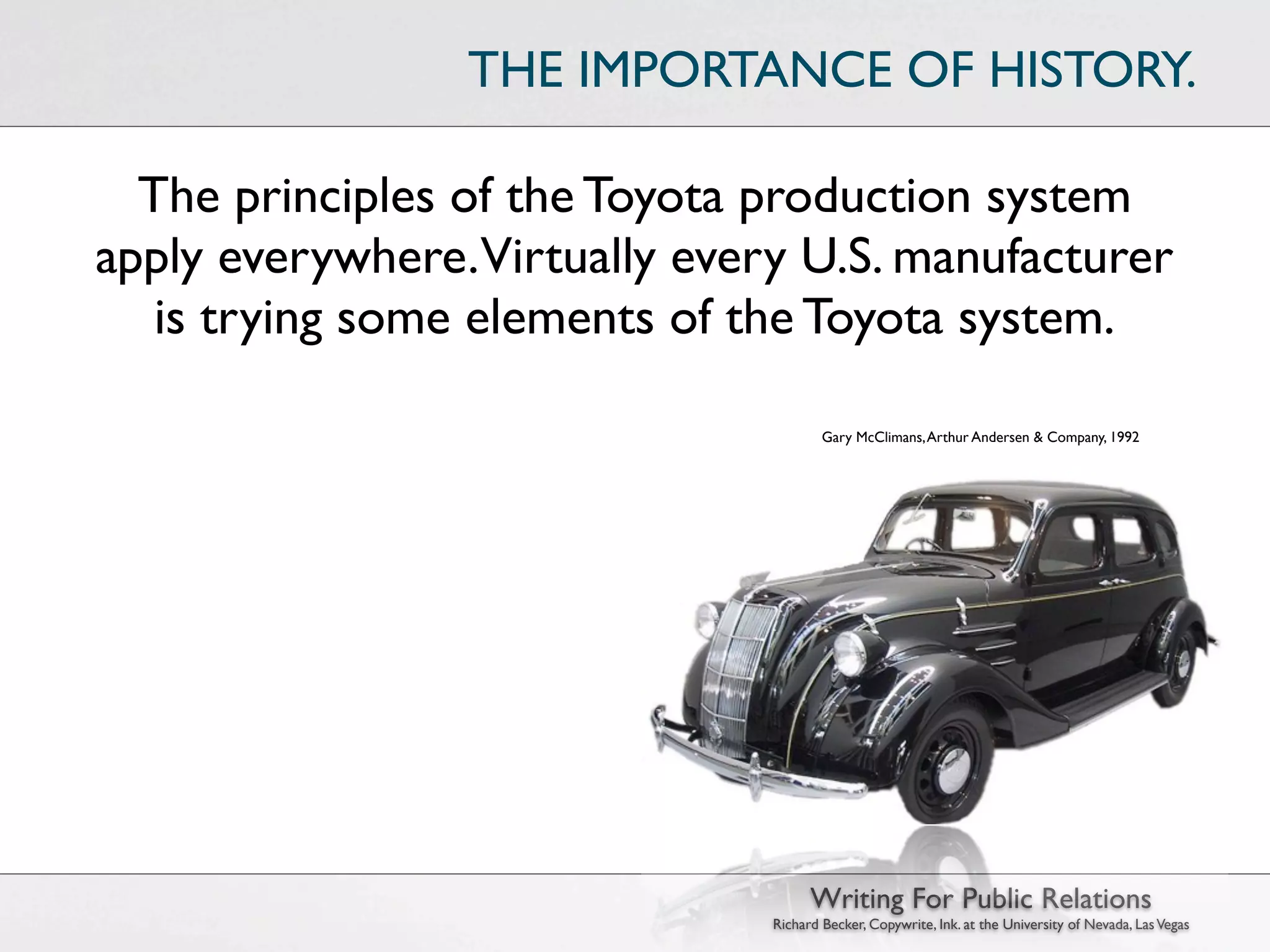 THE IMPORTANCE OF HISTORY.

The principles of the Toyota production system apply everywhere. Virtually every U.S. manufacturer is trying some elements of the Toyota system.

Gary McClimans, Arthur Andersen & Company, 1992

Writing For Public Relations
Richard Becker, Copywrite, Ink. at the University of Nevada, Las Vegas